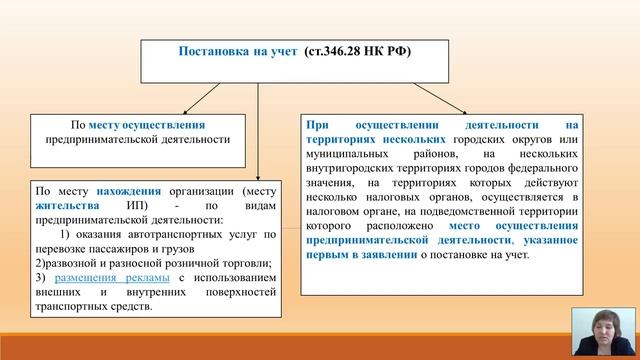 Постановка на учет (ст.346.28 НК РФ)

По месту осуществления предпринимательской деятельности

По месту нахождения организации (месту жительства ИП) - по видам предпринимательской деятельности:
1) оказания автотранспортных услуг по перевозке пассажиров и грузов
2)развозной и разносной розничной торговли;
3) размещения рекламы с использованием внешних и внутренних поверхностей транспортных средств.

При осуществлении деятельности на территориях нескольких городских округов или муниципальных районов, на нескольких внутригородских территориях городов федерального значения, на территориях которых действуют несколько налоговых органов, осуществляется в налоговом органе, на подведомственной территории которого расположено место осуществления предпринимательской деятельности, указанное первым в заявлении о постановке на учет.